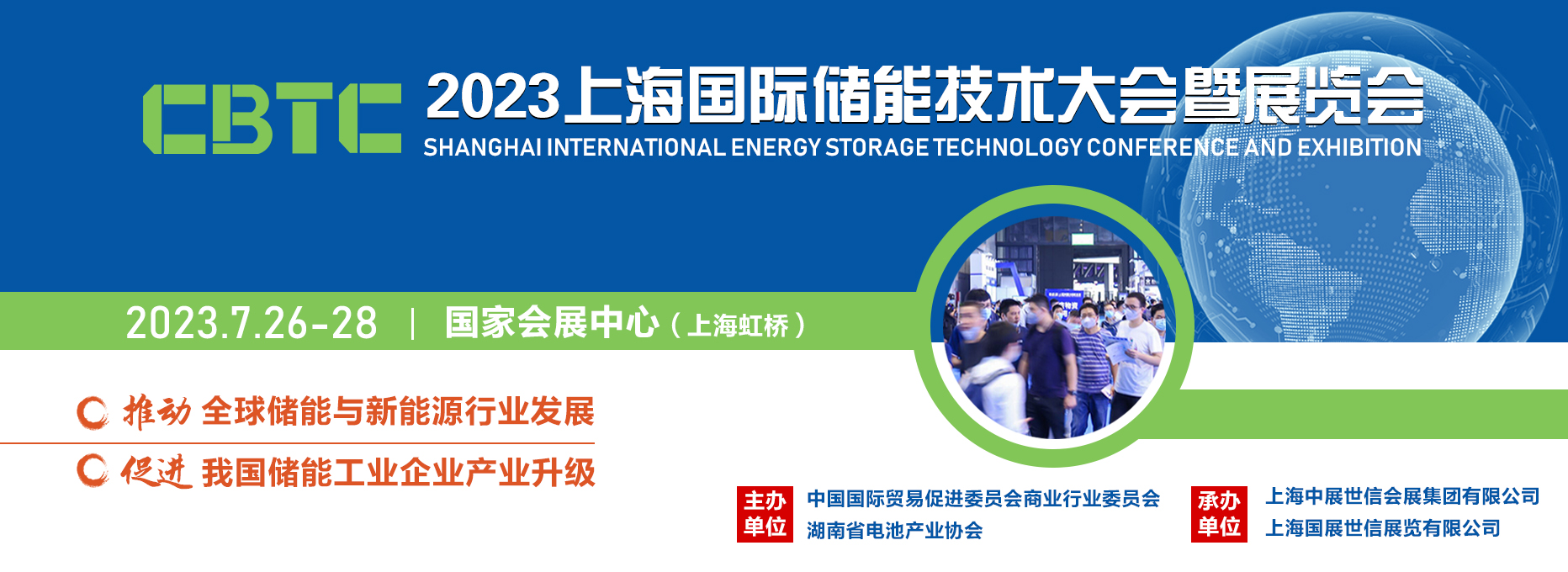 CBTC

2023上海国际储能技术大会暨展览会
SHANGHAI INTERNATIONAL ENERGY STORAGE TECHNOLOGY CONFERENCE AND EXHIBITION

2023.7.26-28 | 国家会展中心（上海虹桥）

推动 全球储能与新能源行业发展

促进 我国储能工业企业产业升级

主办单位 中国国际贸易促进委员会商业行业委员会
湖南省电池产业协会

承办单位 上海中展世信会展集团有限公司
上海国展世信展览有限公司